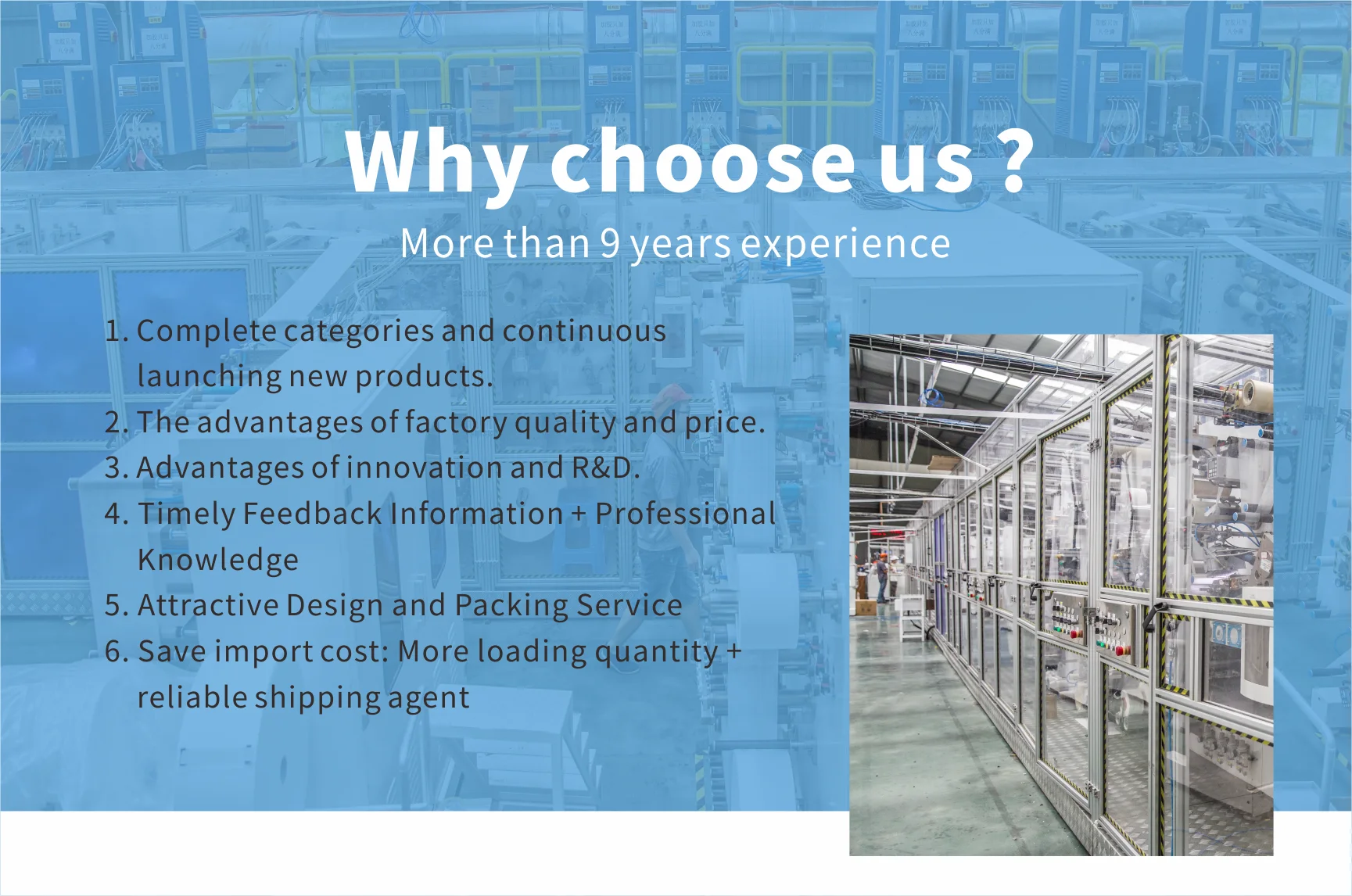 Why choose us ?

More than 9 years experience

1. Complete categories and continuous launching new products.
2. The advantages of factory quality and price.
3. Advantages of innovation and R&D.
4. Timely Feedback Information + Professional Knowledge
5. Attractive Design and Packing Service
6. Save import cost: More loading quantity + reliable shipping agent